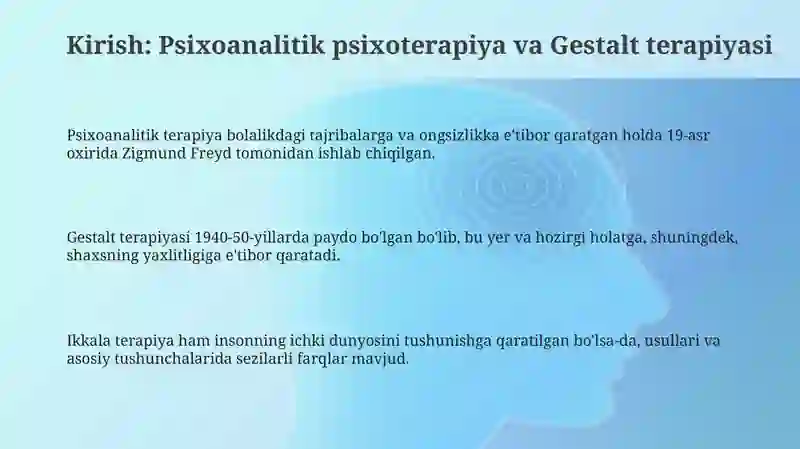 Kirish: Psixoanalitik psixoterapiya va Gestalt terapiyasi

Psixoanalitik terapiya bolalikdagi tajribalarga va ongsizlikka e'tibor qaratgan holda 19-asr oxirida Zigmund Freyd tomonidan ishlab chiqilgan.

Gestalt terapiyasi 1940-50-yillarda paydo bo'lgan bo'lib, bu yer va hozirgi holatga, shuningdek, shaxsning yaxlitligiga e'tibor qaratadi.

Ikkala terapiya ham insonning ichki dunyosini tushunishga qaratilgan bo'lsa-da, usullari va asosiy tushunchalarida sezilarli farqlar mavjud.